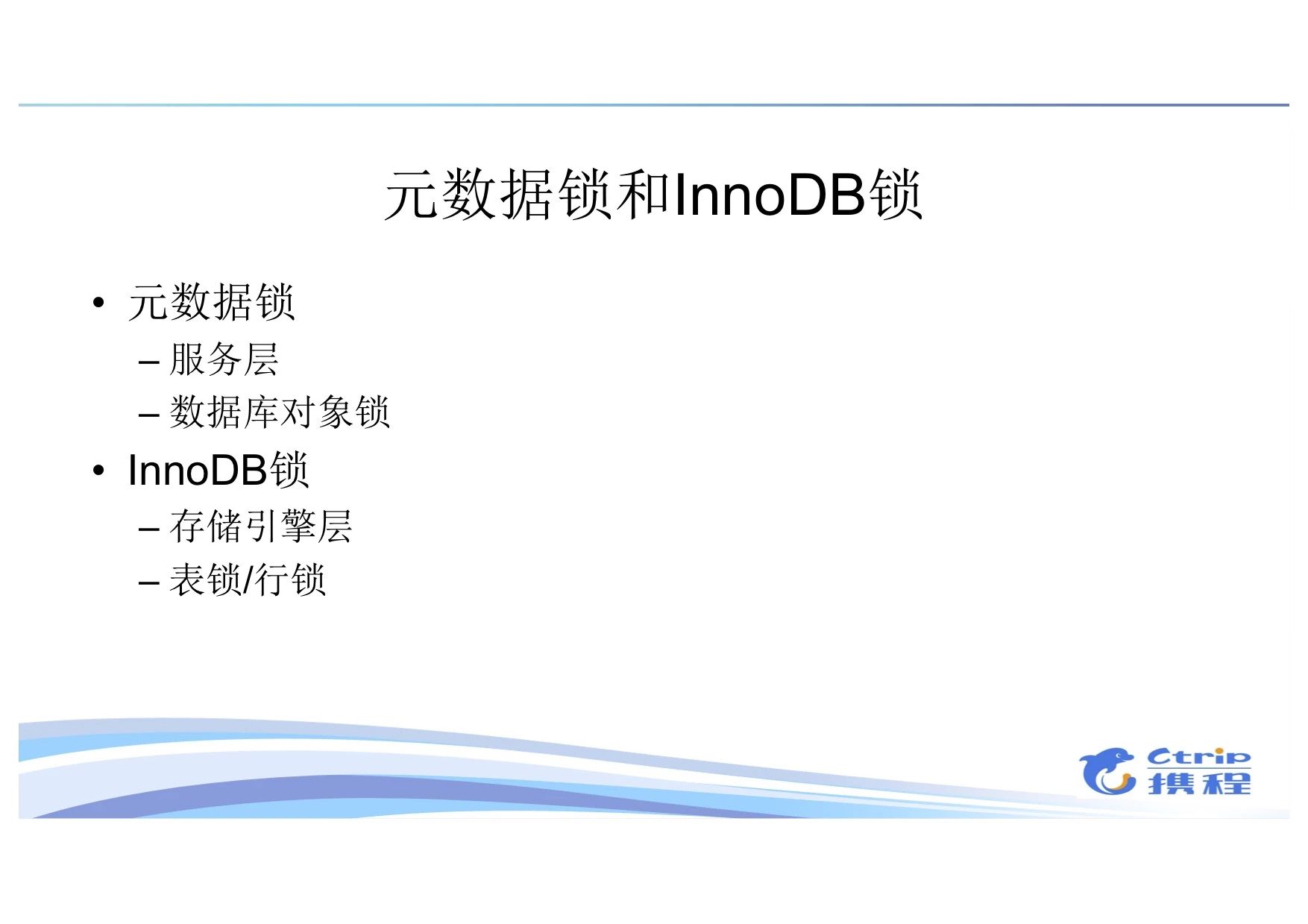 元数据锁和InnoDB锁

• 元数据锁
– 服务层
– 数据库对象锁
• InnoDB锁
– 存储引擎层
– 表锁/行锁

Ctrip
携程